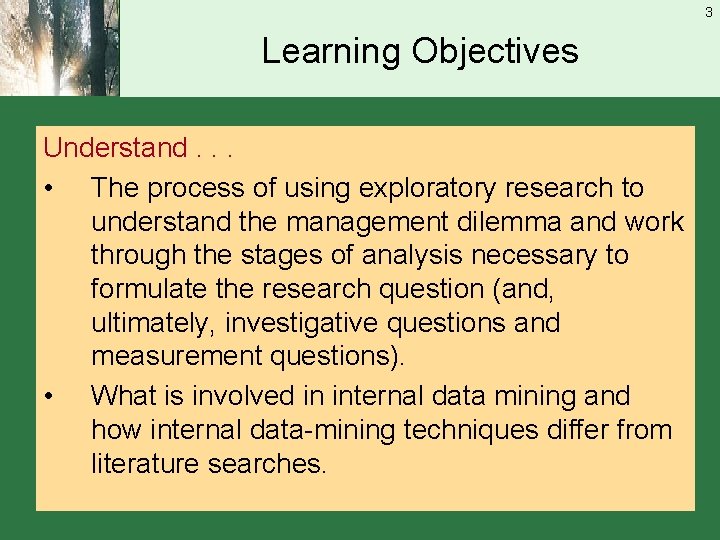 3

Learning Objectives

Understand . . .

• The process of using exploratory research to understand the management dilemma and work through the stages of analysis necessary to formulate the research question (and, ultimately, investigative questions and measurement questions).

• What is involved in internal data mining and how internal data-mining techniques differ from literature searches.